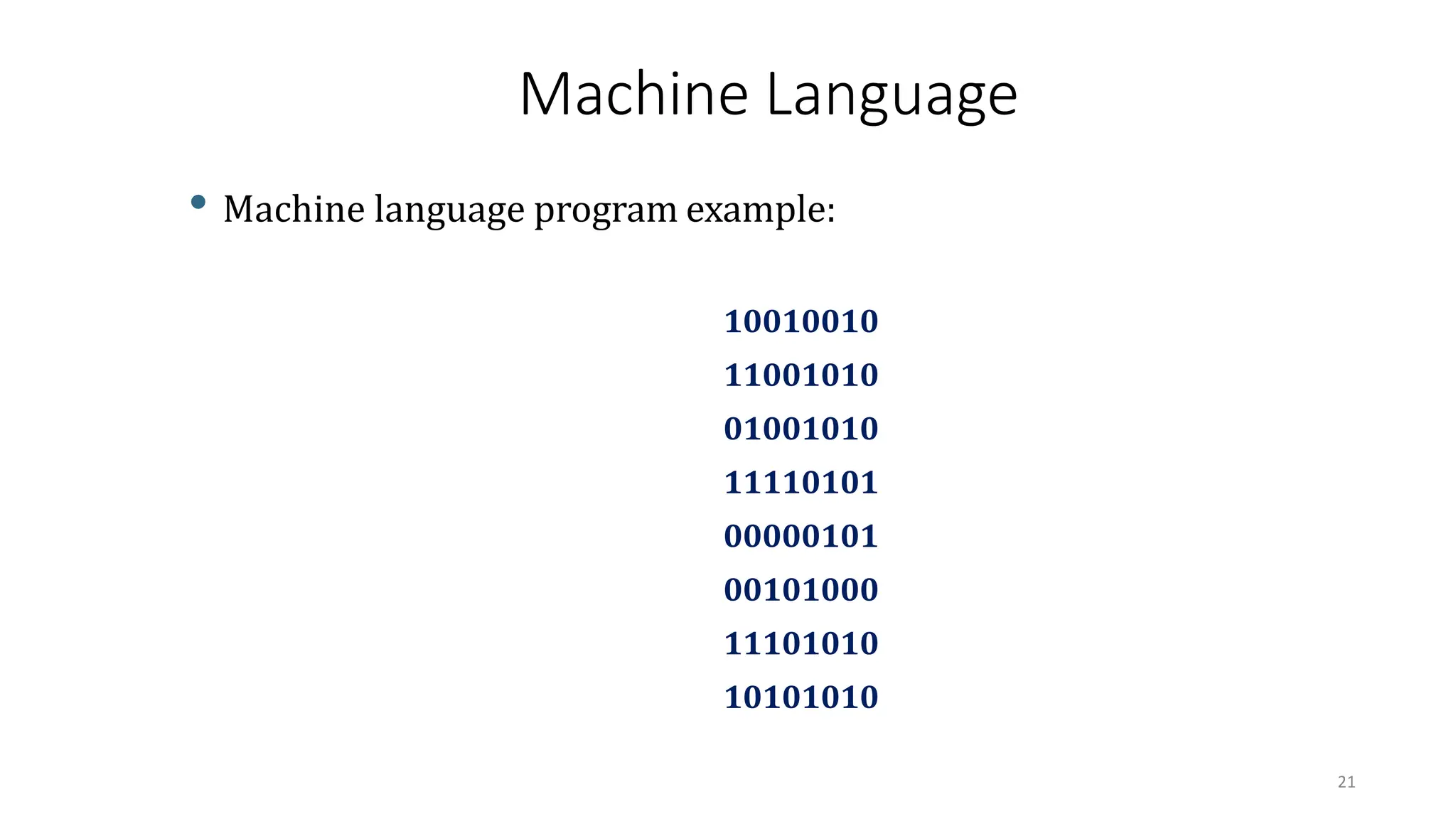 Machine Language

• Machine language program example:

10010010

11001010

01001010

11110101

00000101

00101000

11101010

10101010

21